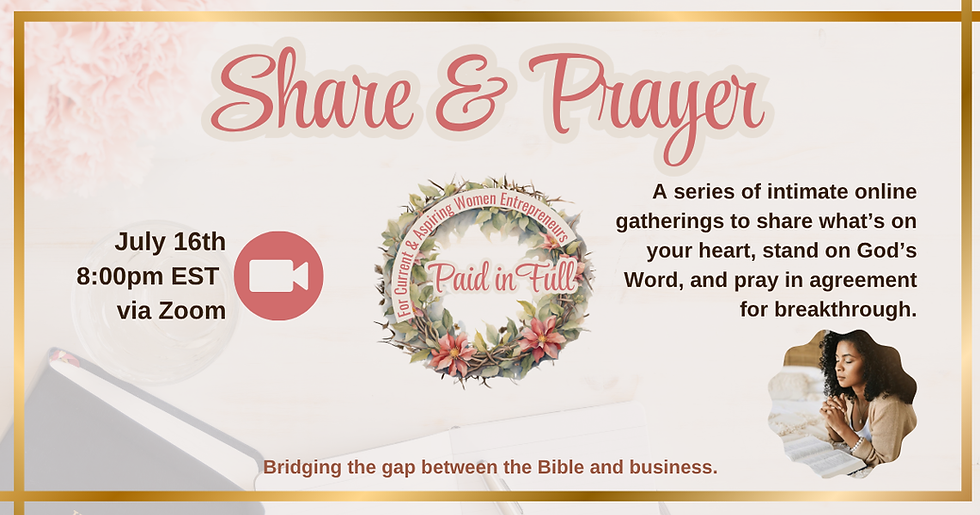 Share & Prayer

July 16th
8:00pm EST
via Zoom

For Current & Aspiring Women Entrepreneurs
Paid in Full

A series of intimate online gatherings to share what's on your heart, stand on God's Word, and pray in agreement for breakthrough.

Bridging the gap between the Bible and business.